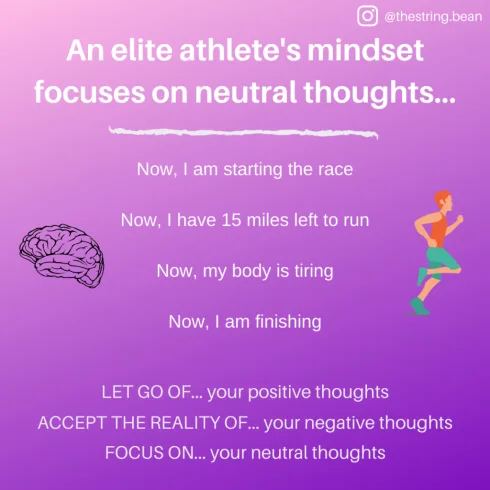 @thestring.bean

An elite athlete's mindset focuses on neutral thoughts...

Now, I am starting the race

Now, I have 15 miles left to run

Now, my body is tiring

Now, I am finishing

LET GO OF... your positive thoughts
ACCEPT THE REALITY OF... your negative thoughts
FOCUS ON... your neutral thoughts